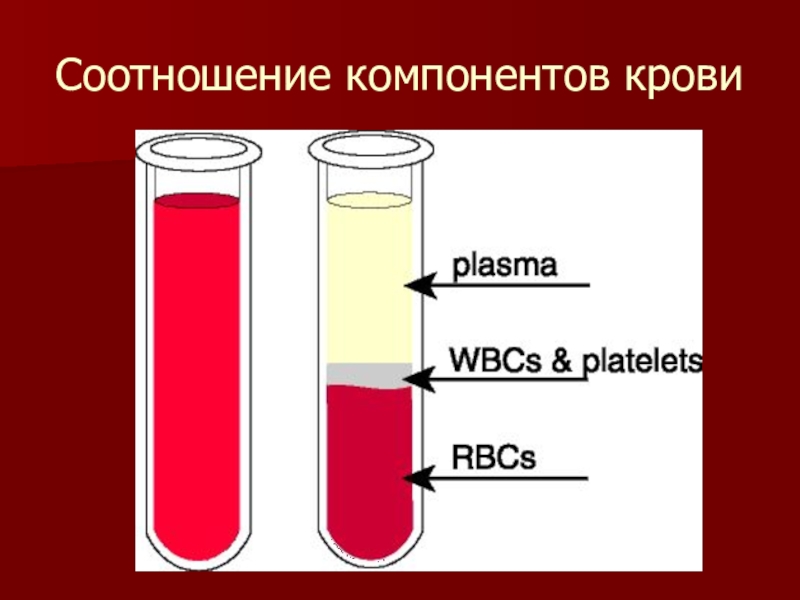 Соотношение компонентов крови

plasma

WBCs & platelets

RBCs